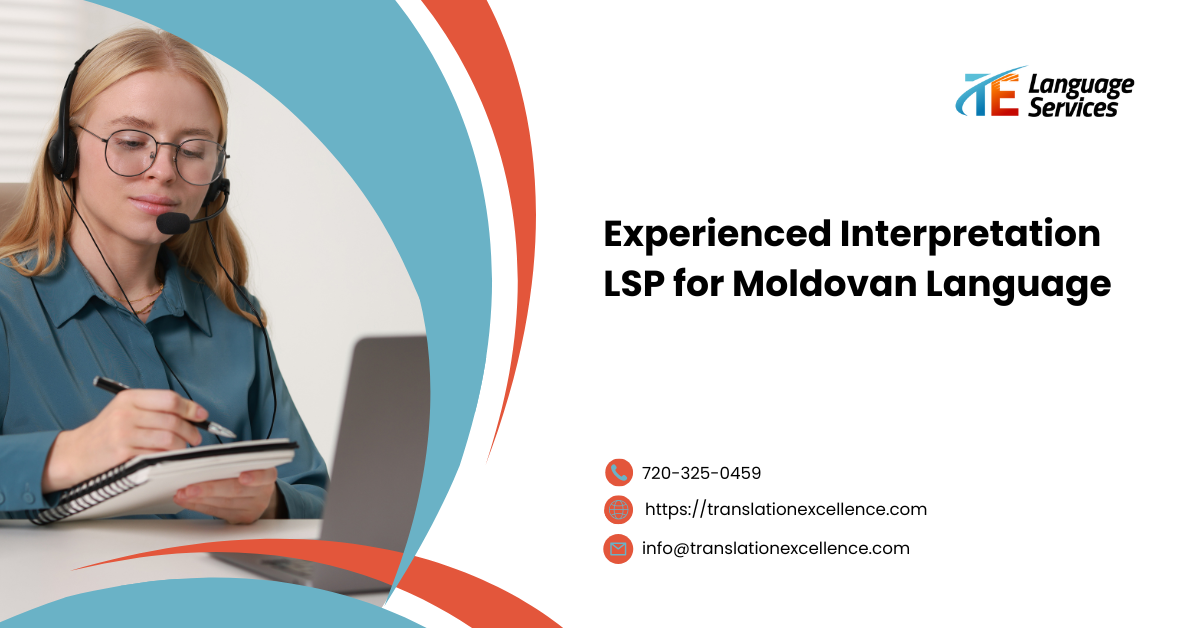 TE Language Services

Experienced Interpretation LSP for Moldovan Language

720-325-0459

https://translationexcellence.com

info@translationexcellence.com